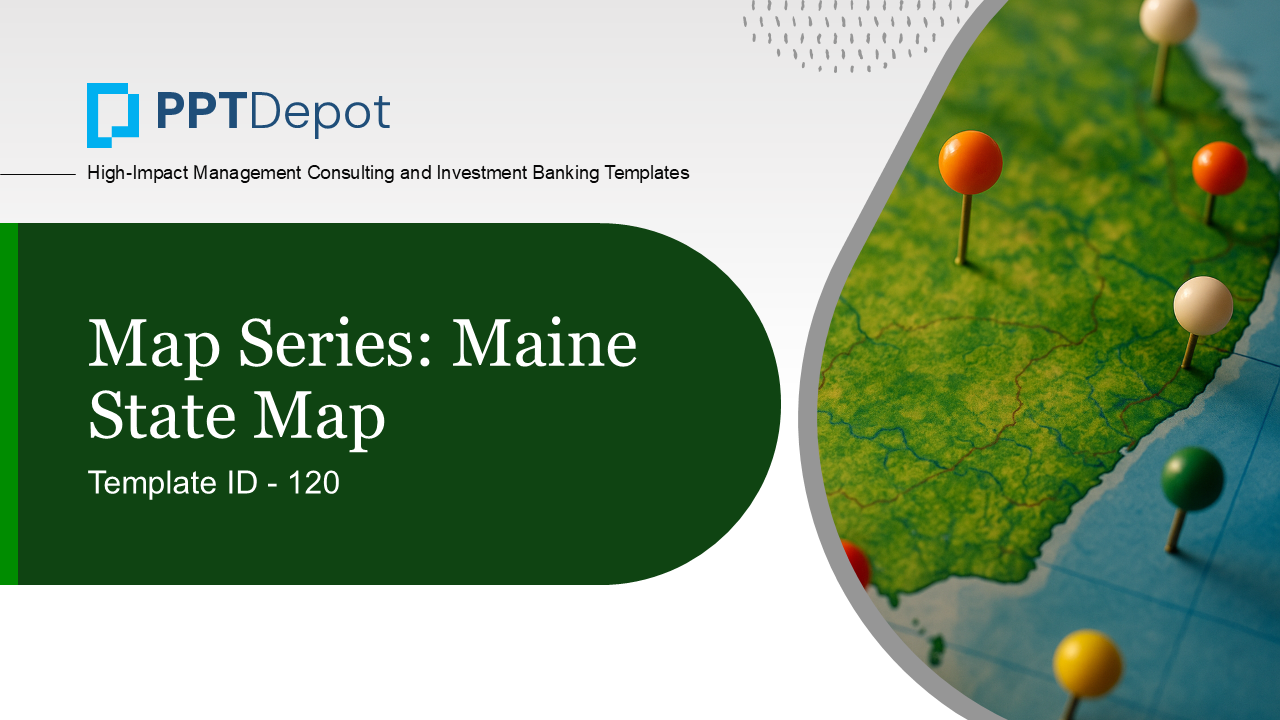 PPTDepot

High-Impact Management Consulting and Investment Banking Templates

Map Series: Maine State Map

Template ID - 120